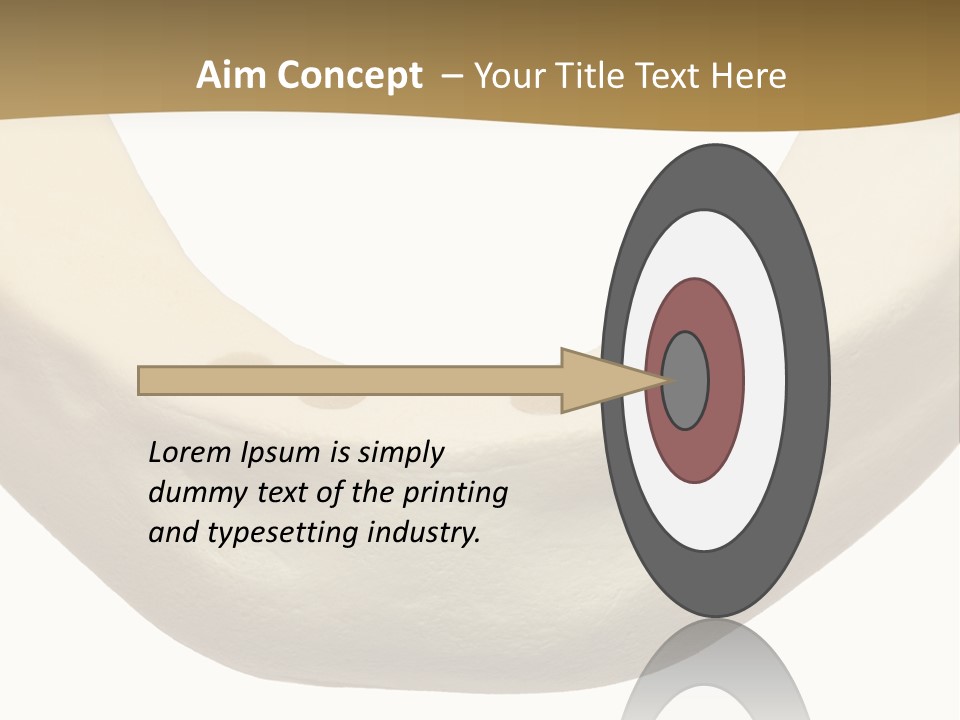 Aim Concept – Your Title Text Here

Lorem Ipsum is simply dummy text of the printing and typesetting industry.